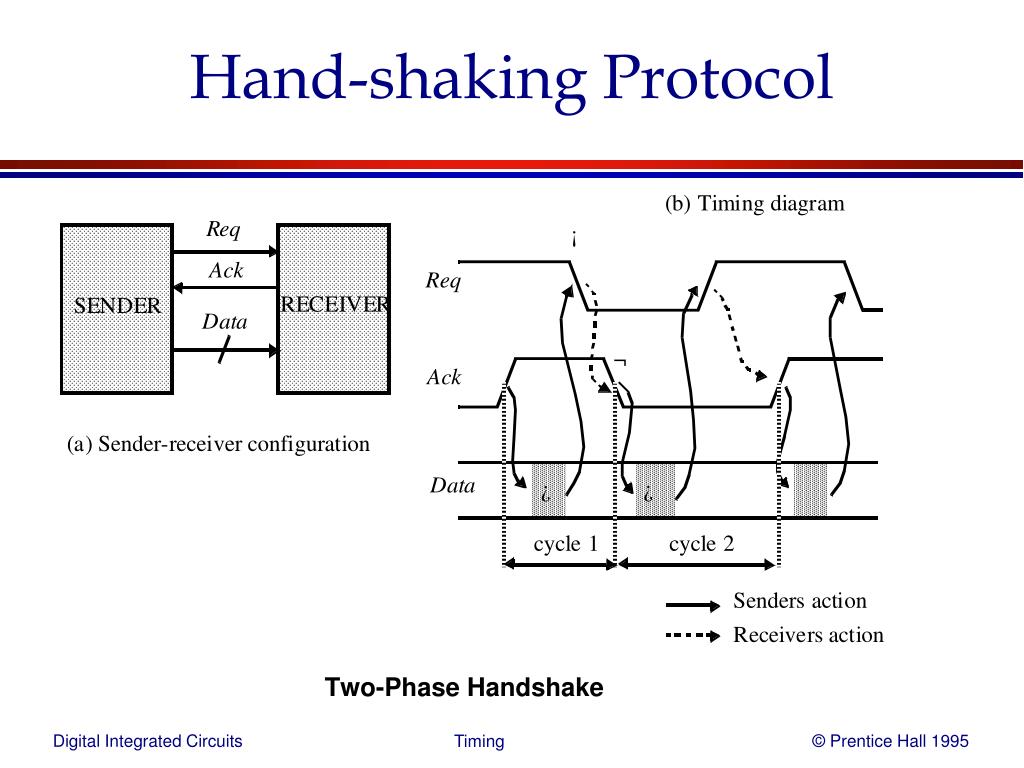 Hand-shaking Protocol

Req
Ack
SENDER
RECEIVER
Data

(a) Sender-receiver configuration

(b) Timing diagram

¡
Req
¬
Ack
Data
¿
¿
cycle 1
cycle 2

Senders action
Receivers action

Two-Phase Handshake

Digital Integrated Circuits
Timing
© Prentice Hall 1995